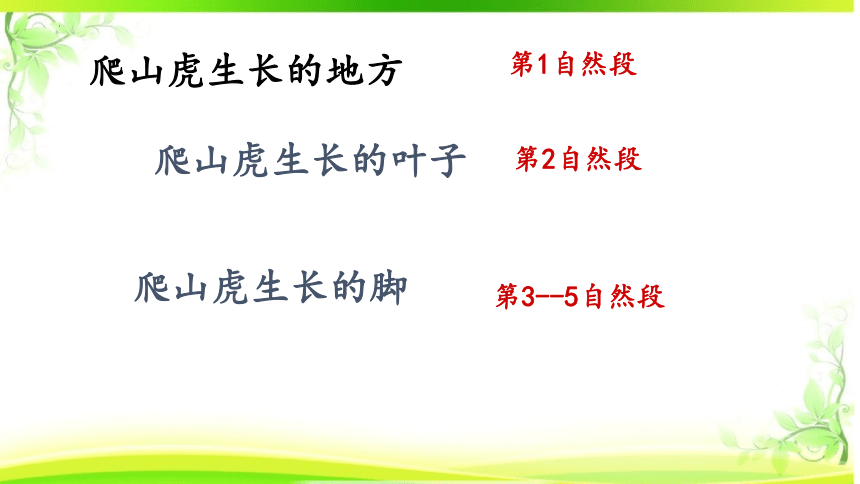 爬山虎生长的地方 第1自然段

爬山虎生长的叶子 第2自然段

爬山虎生长的脚 第3--5自然段